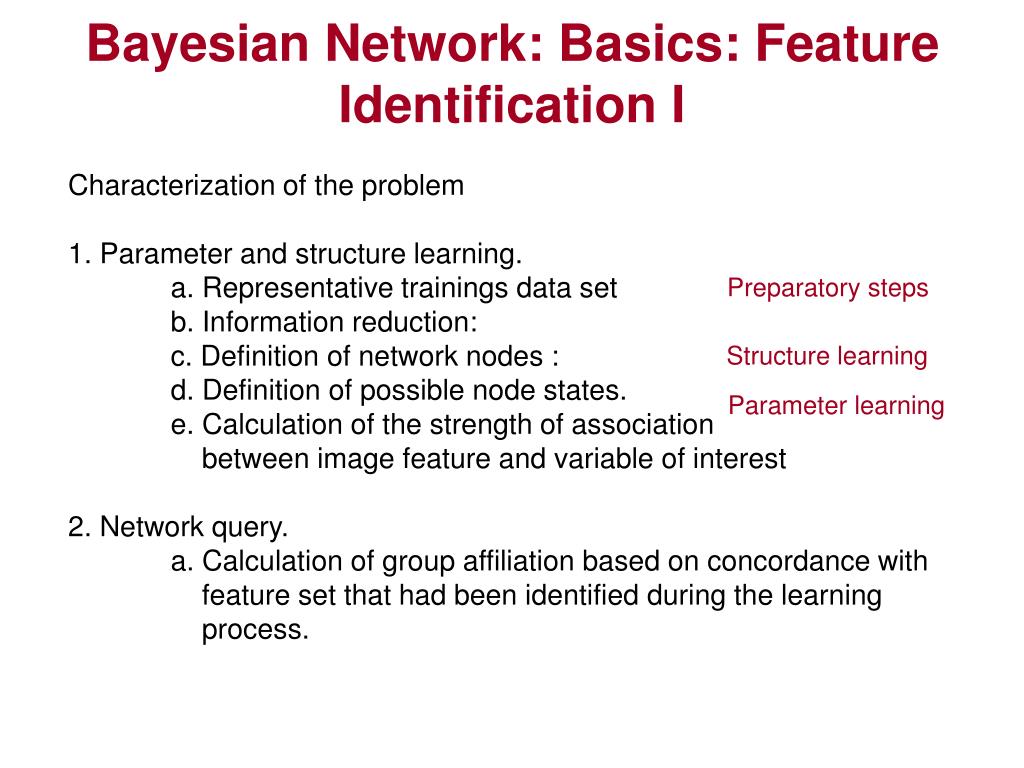 Bayesian Network: Basics: Feature Identification I

Characterization of the problem

1. Parameter and structure learning.
a. Representative trainings data set
b. Information reduction:
c. Definition of network nodes :
d. Definition of possible node states.
e. Calculation of the strength of association between image feature and variable of interest

Preparatory steps

Structure learning

Parameter learning

2. Network query.
a. Calculation of group affiliation based on concordance with feature set that had been identified during the learning process.